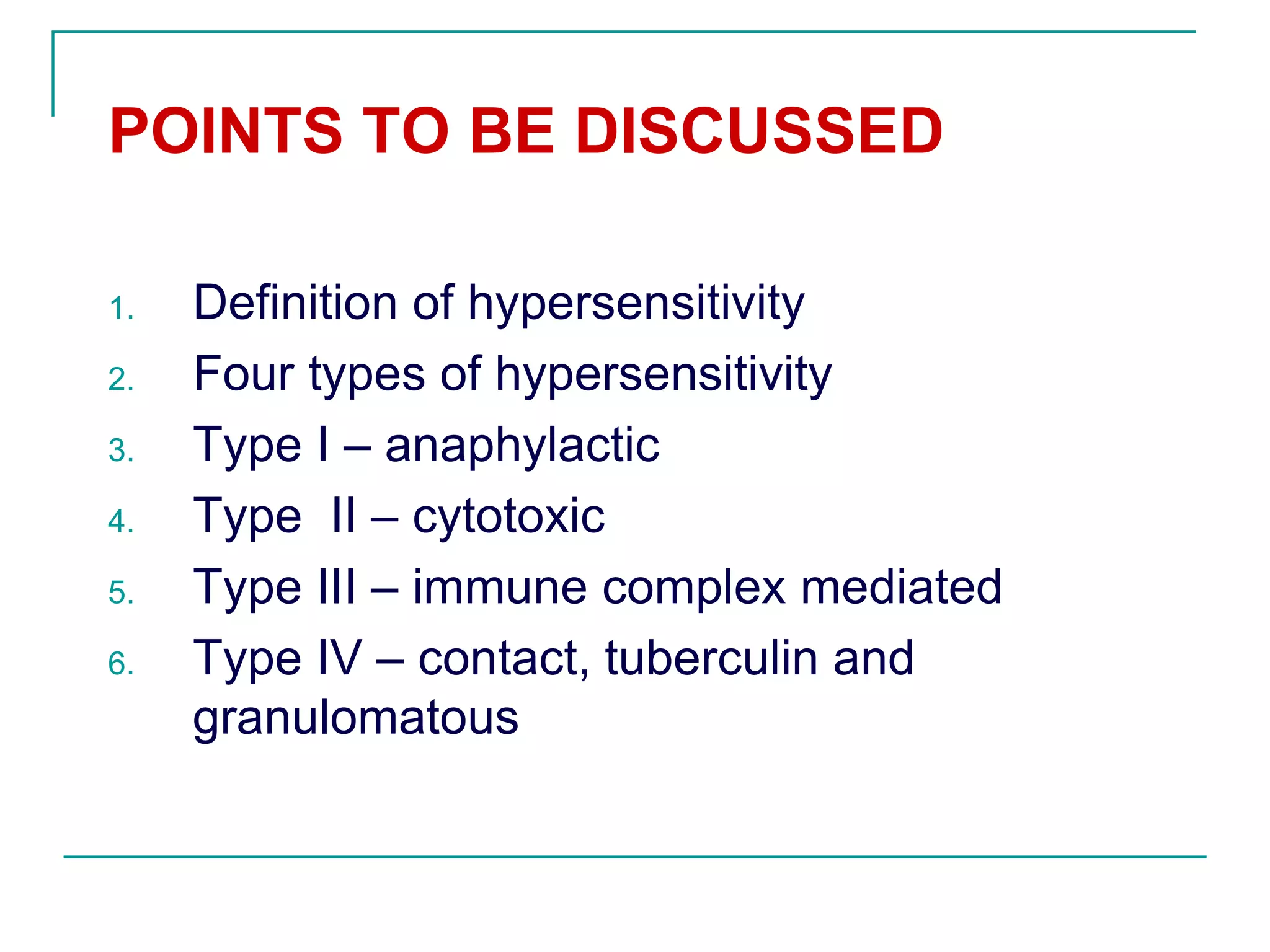 POINTS TO BE DISCUSSED

1. Definition of hypersensitivity
2. Four types of hypersensitivity
3. Type I – anaphylactic
4. Type II – cytotoxic
5. Type III – immune complex mediated
6. Type IV – contact, tuberculin and granulomatous